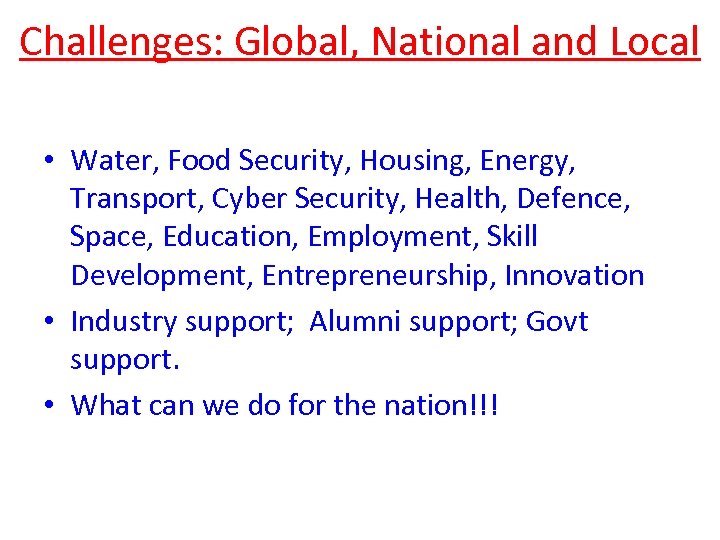 Challenges: Global, National and Local

• Water, Food Security, Housing, Energy, Transport, Cyber Security, Health, Defence, Space, Education, Employment, Skill Development, Entrepreneurship, Innovation
• Industry support; Alumni support; Govt support.
• What can we do for the nation!!!